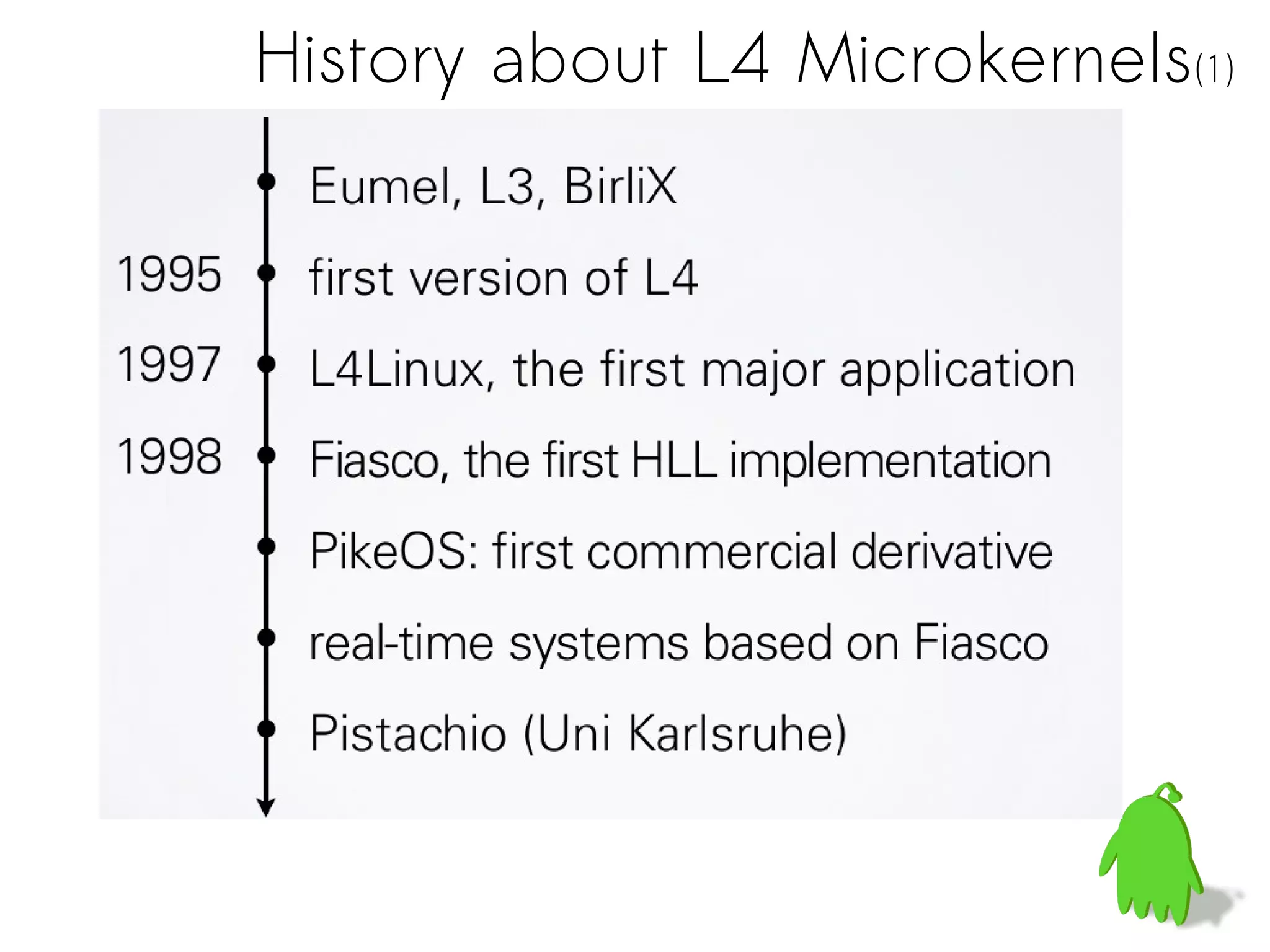 History about L4 Microkernels(1)

Eumel, L3, BirliX

1995 first version of L4

1997 L4Linux, the first major application

1998 Fiasco, the first HLL implementation

PikeOS: first commercial derivative

real-time systems based on Fiasco

Pistachio (Uni Karlsruhe)